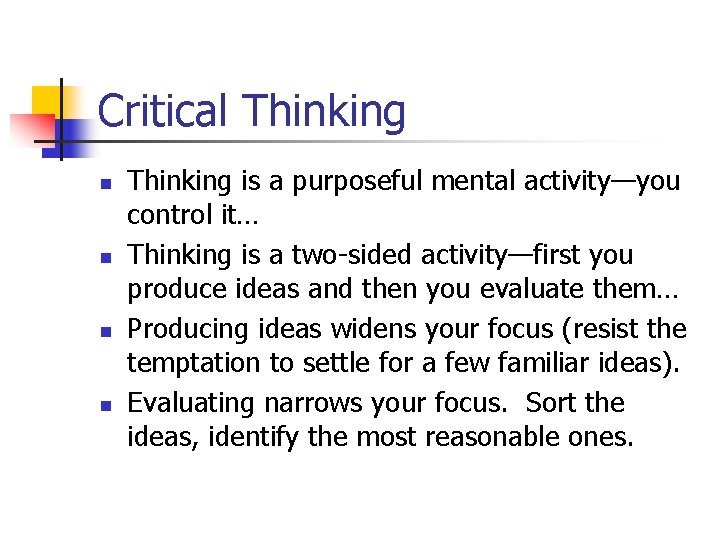 Critical Thinking

- Thinking is a purposeful mental activity—you control it…
- Thinking is a two-sided activity—first you produce ideas and then you evaluate them…
- Producing ideas widens your focus (resist the temptation to settle for a few familiar ideas).
- Evaluating narrows your focus. Sort the ideas, identify the most reasonable ones.